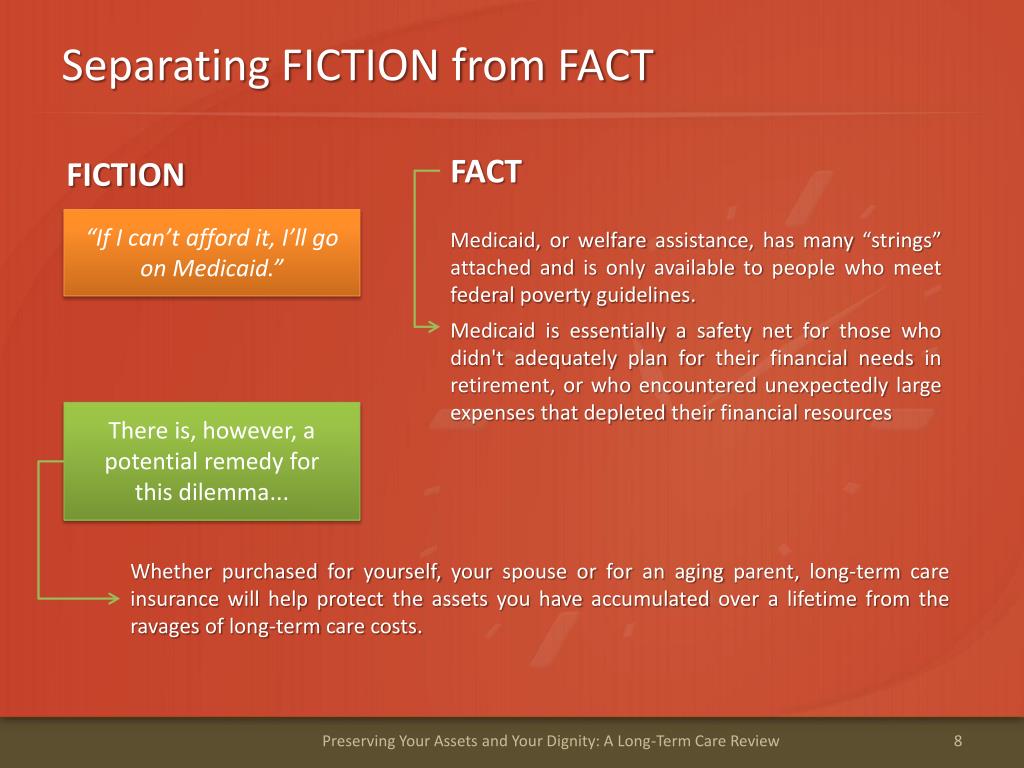 Separating FICTION from FACT

FICTION

“If I can’t afford it, I’ll go on Medicaid.”

FACT

Medicaid, or welfare assistance, has many “strings” attached and is only available to people who meet federal poverty guidelines.

Medicaid is essentially a safety net for those who didn't adequately plan for their financial needs in retirement, or who encountered unexpectedly large expenses that depleted their financial resources

There is, however, a potential remedy for this dilemma...

Whether purchased for yourself, your spouse or for an aging parent, long-term care insurance will help protect the assets you have accumulated over a lifetime from the ravages of long-term care costs.

Preserving Your Assets and Your Dignity: A Long-Term Care Review

8